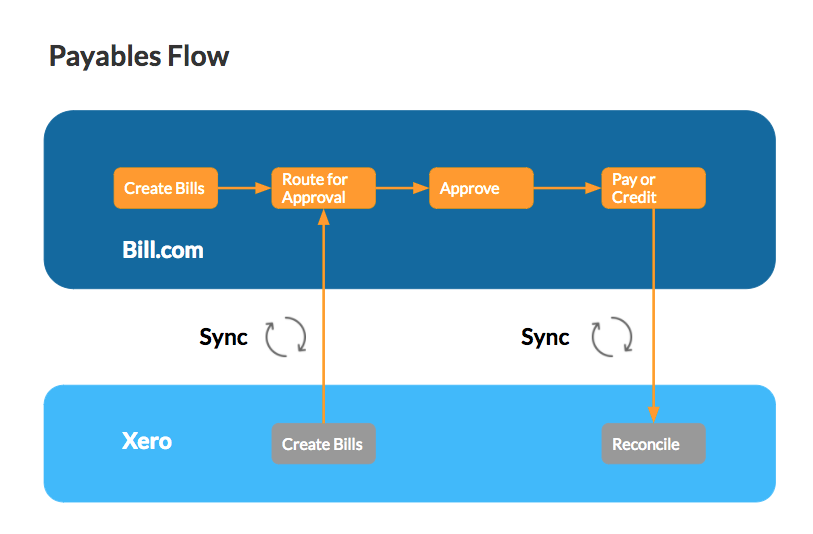 Payables Flow

Create Bills

Route for Approval

Approve

Pay or Credit

Bill.com

Sync

Sync

Xero

Create Bills

Reconcile